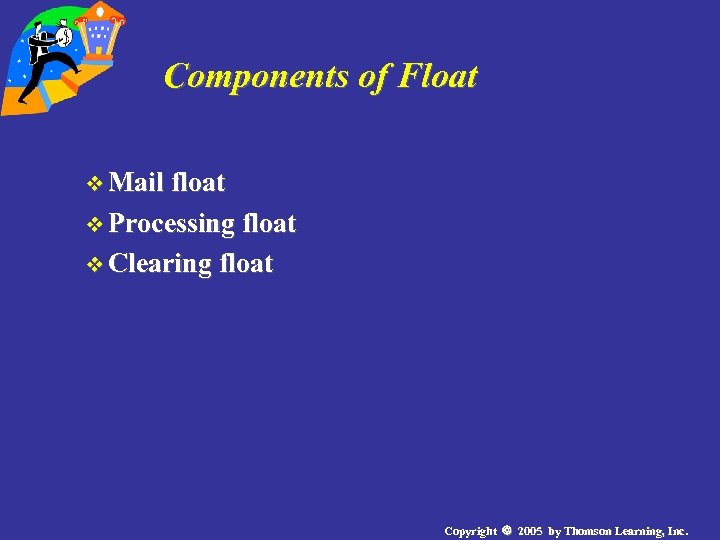 Components of Float

❖ Mail float
❖ Processing float
❖ Clearing float

Copyright © 2005 by Thomson Learning, Inc.